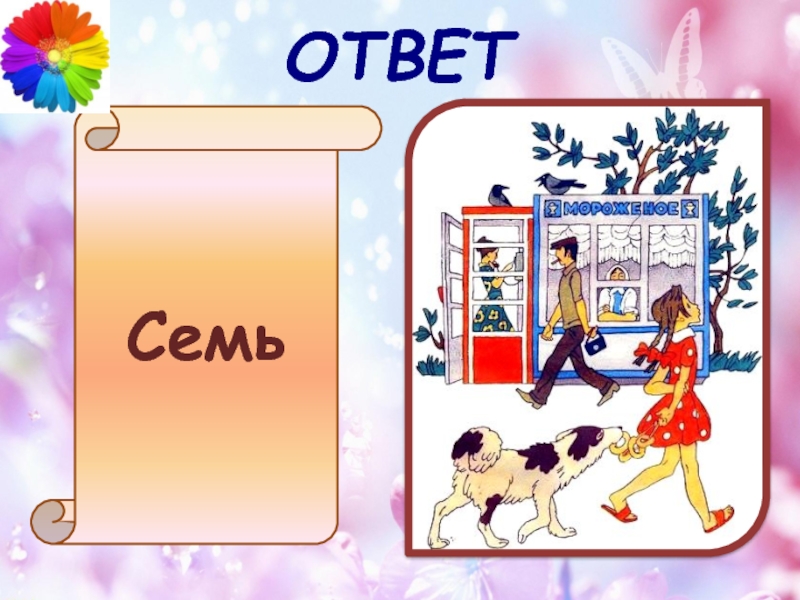 ОТВЕТ

Семь

МОРОЖЕНОЕ